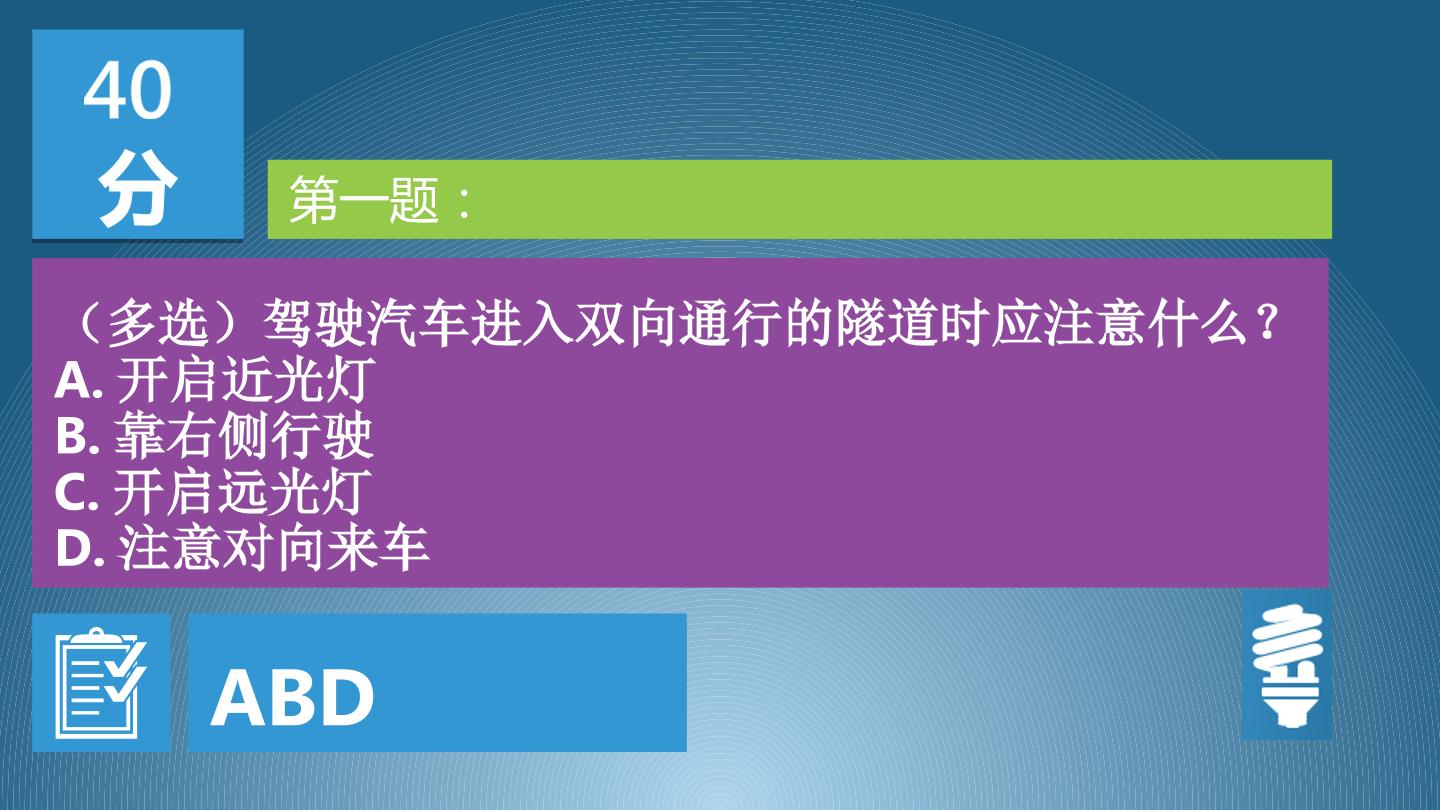 40
分

第一题：

（多选）驾驶汽车进入双向通行的隧道时应注意什么？
A. 开启近光灯
B. 靠右侧行驶
C. 开启远光灯
D. 注意对向来车

ABD